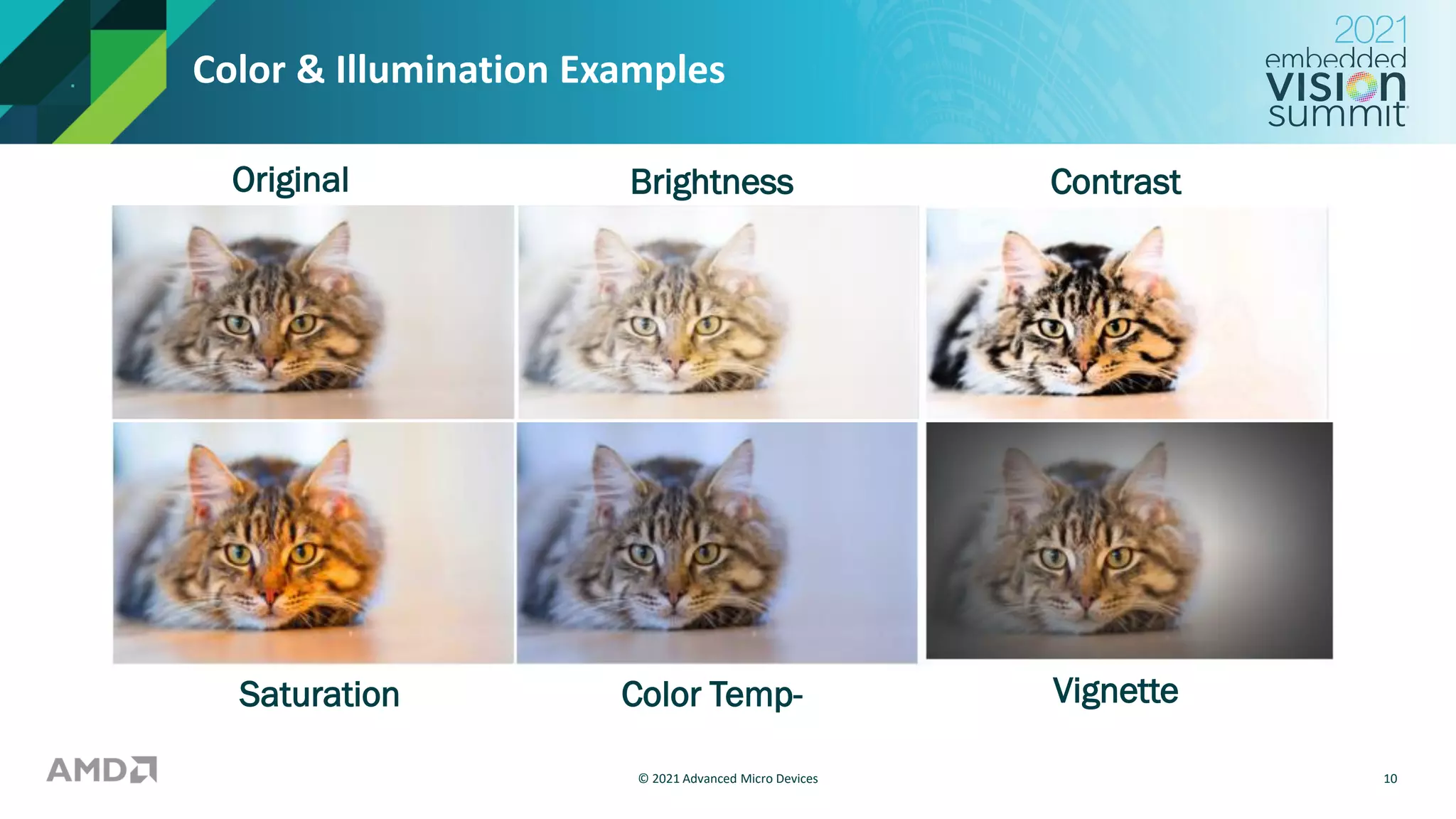 Color & Illumination Examples

2021 embedded VISION summit

Original

Brightness

Contrast

Saturation

Color Temp-

Vignette

AMD

© 2021 Advanced Micro Devices

10